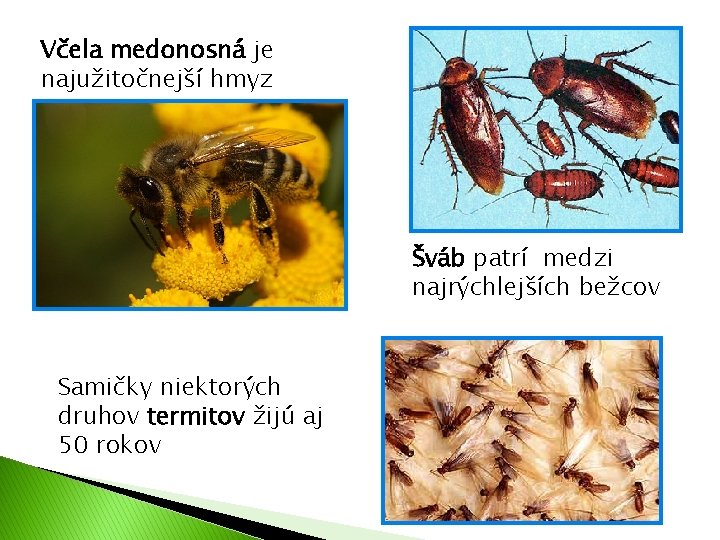 Včela medonosná je najužitočnejší hmyz

Šváb patrí medzi najrýchlejších bežcov

Samičky niektorých druhov termitov žijú aj 50 rokov